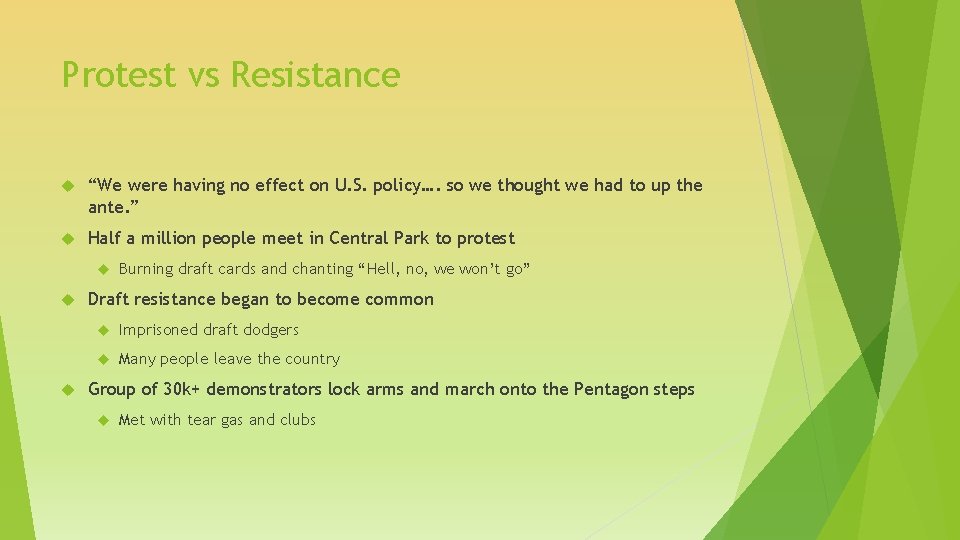 Protest vs Resistance

“We were having no effect on U.S. policy…. so we thought we had to up the ante.”

Half a million people meet in Central Park to protest

Burning draft cards and chanting “Hell, no, we won’t go”

Draft resistance began to become common

Imprisoned draft dodgers

Many people leave the country

Group of 30k+ demonstrators lock arms and march onto the Pentagon steps

Met with tear gas and clubs